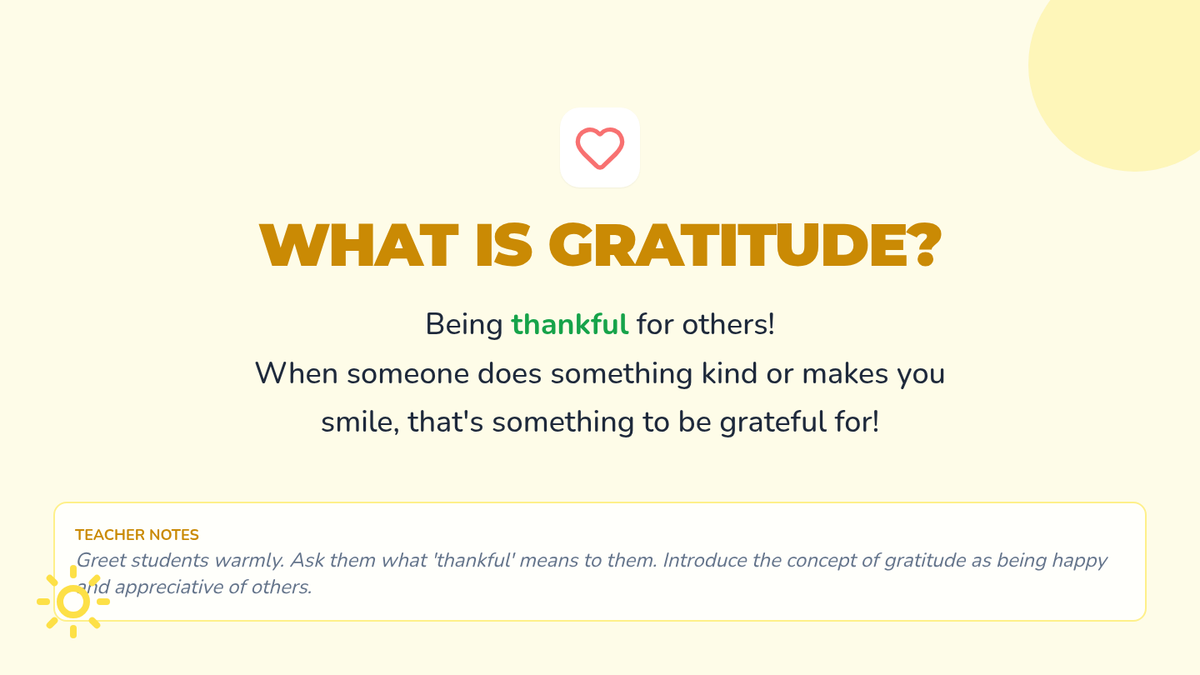 WHAT IS GRATITUDE?

Being thankful for others!
When someone does something kind or makes you smile, that's something to be grateful for!

TEACHER NOTES
Greet students warmly. Ask them what 'thankful' means to them. Introduce the concept of gratitude as being happy and appreciative of others.